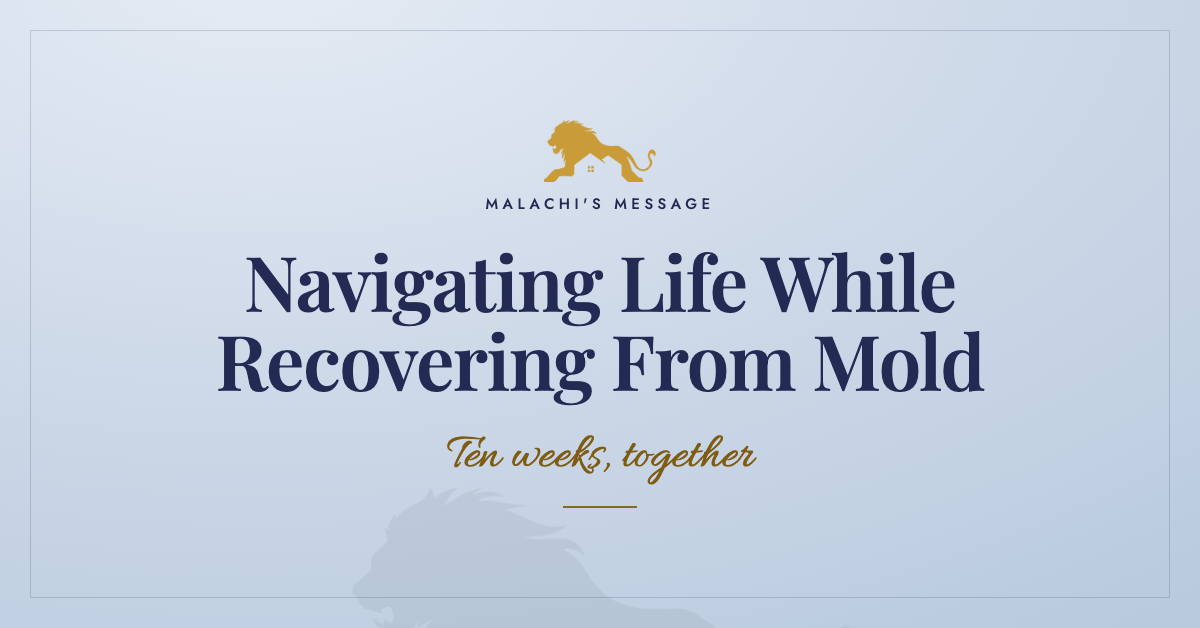 MALACHI'S MESSAGE

Navigating Life While Recovering From Mold

Ten weeks, together